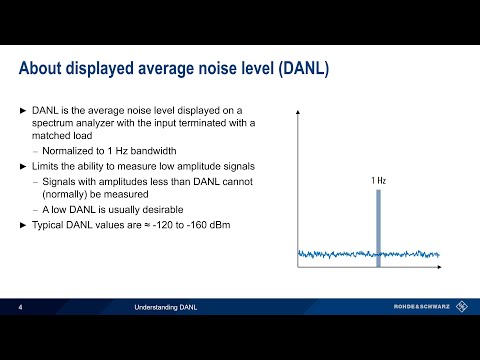 About displayed average noise level (DANL)

► DANL is the average noise level displayed on a spectrum analyzer with the input terminated with a matched load

– Normalized to 1 Hz bandwidth

► Limits the ability to measure low amplitude signals

– Signals with amplitudes less than DANL cannot (normally) be measured

– A low DANL is usually desirable

► Typical DANL values are ≈ -120 to -160 dBm

1 Hz

4

Understanding DANL

ROHDE&SCHWARZ